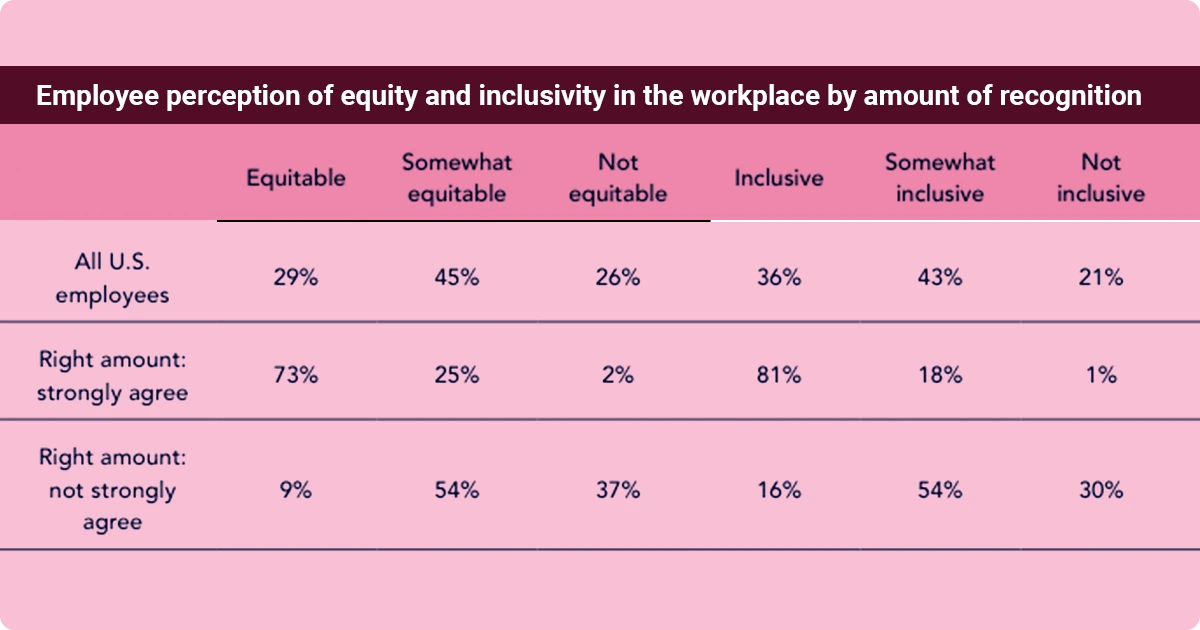 Employee perception of equity and inclusivity in the workplace by amount of recognition

|  | Equitable | Somewhat equitable | Not equitable | Inclusive | Somewhat inclusive | Not inclusive |
|---|---|---|---|---|---|---|
| All U.S. employees | 29% | 45% | 26% | 36% | 43% | 21% |
| Right amount: strongly agree | 73% | 25% | 2% | 81% | 18% | 1% |
| Right amount: not strongly agree | 9% | 54% | 37% | 16% | 54% | 30% |